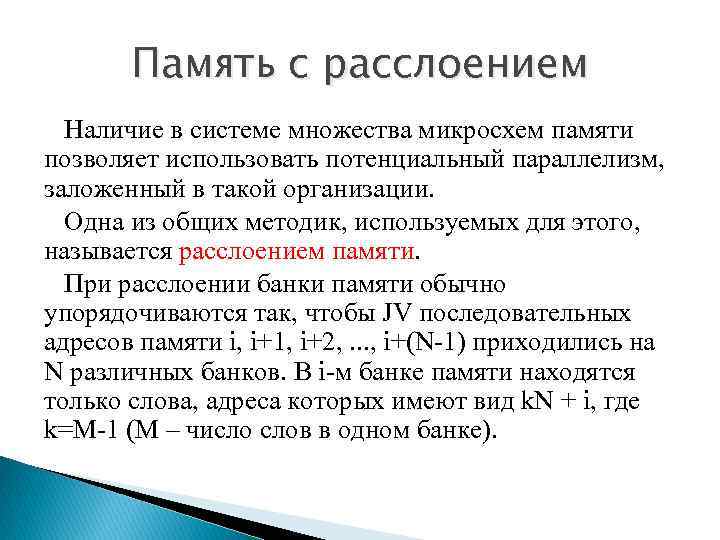 Память с расслоением

Наличие в системе множества микросхем памяти позволяет использовать потенциальный параллелизм, заложенный в такой организации.

Одна из общих методик, используемых для этого, называется расслоением памяти.

При расслоении банки памяти обычно упорядочиваются так, чтобы JV последовательных адресов памяти i, i+1, i+2, ..., i+(N-1) приходились на N различных банков. В i-м банке памяти находятся только слова, адреса которых имеют вид kN + i, где k=M-1 (M – число слов в одном банке).